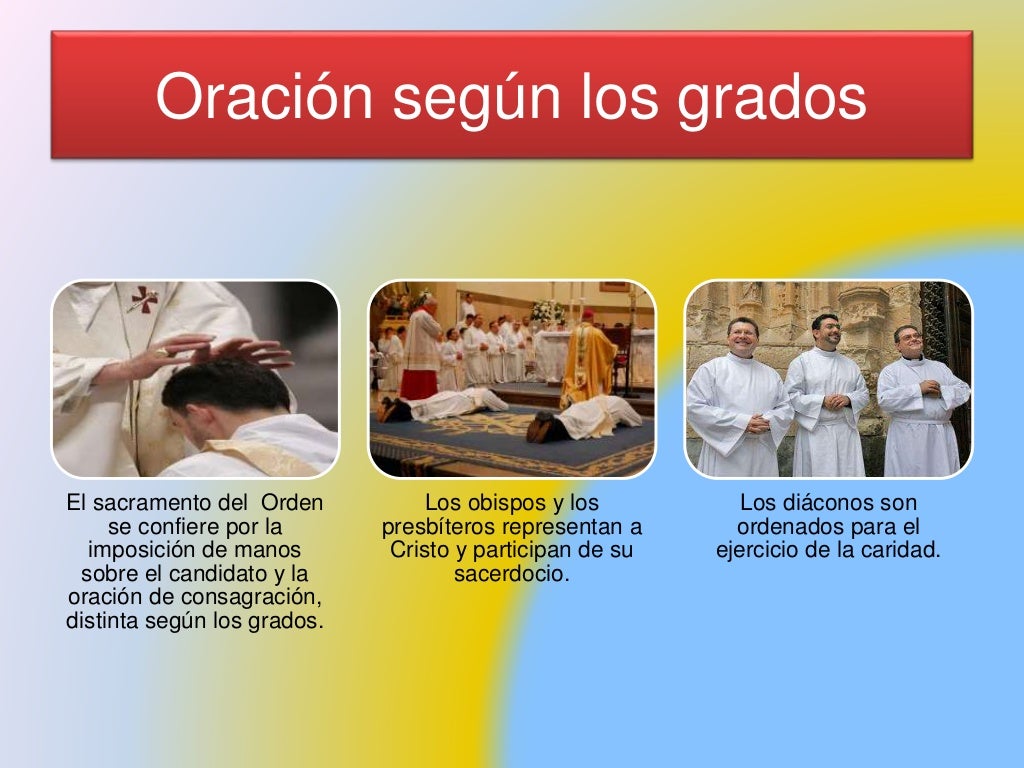 Oración según los grados

El sacramento del Orden se confiere por la imposición de manos sobre el candidato y la oración de consagración, distinta según los grados.

Los obispos y los presbíteros representan a Cristo y participan de su sacerdocio.

Los diáconos son ordenados para el ejercicio de la caridad.